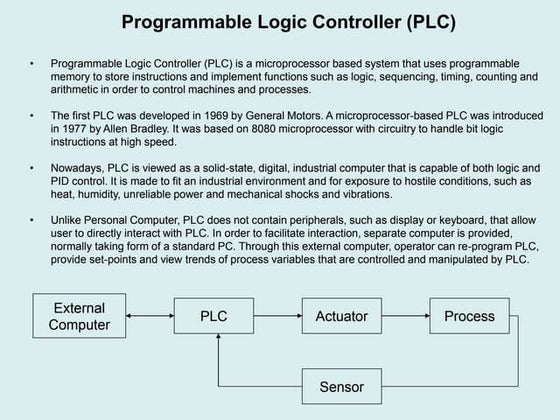 Programmable Logic Controller (PLC)

• Programmable Logic Controller (PLC) is a microprocessor based system that uses programmable memory to store instructions and implement functions such as logic, sequencing, timing, counting and arithmetic in order to control machines and processes.

• The first PLC was developed in 1969 by General Motors. A microprocessor-based PLC was introduced in 1977 by Allen Bradley. It was based on 8080 microprocessor with circuitry to handle bit logic instructions at high speed.

• Nowadays, PLC is viewed as a solid-state, digital, industrial computer that is capable of both logic and PID control. It is made to fit an industrial environment and for exposure to hostile conditions, such as heat, humidity, unreliable power and mechanical shocks and vibrations.

• Unlike Personal Computer, PLC does not contain peripherals, such as display or keyboard, that allow user to directly interact with PLC. In order to facilitate interaction, separate computer is provided, normally taking form of a standard PC. Through this external computer, operator can re-program PLC, provide set-points and view trends of process variables that are controlled and manipulated by PLC.

External Computer

PLC

Actuator

Process

Sensor